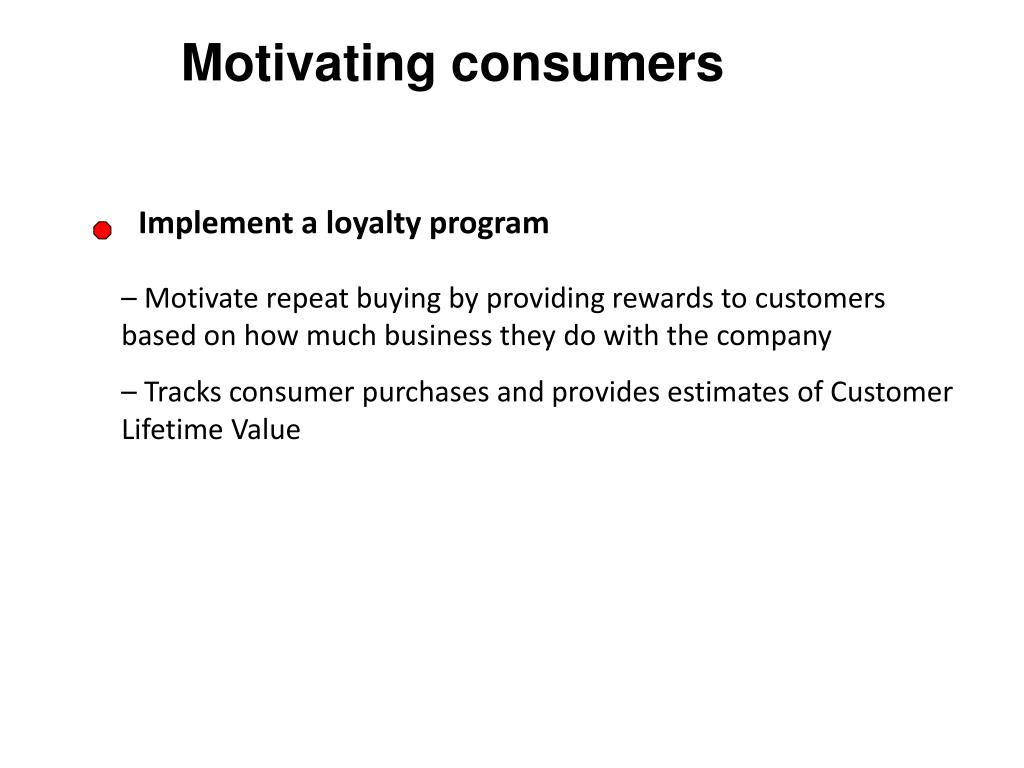 Motivating consumers

Implement a loyalty program

– Motivate repeat buying by providing rewards to customers based on how much business they do with the company

– Tracks consumer purchases and provides estimates of Customer Lifetime Value